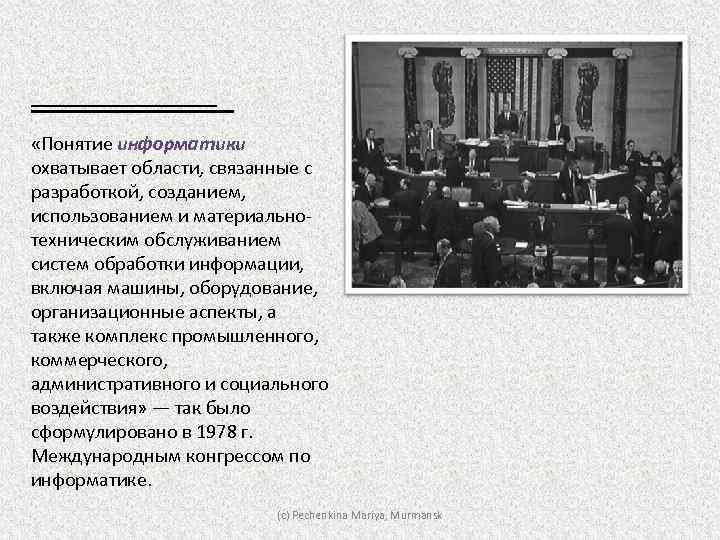 «Понятие информатики охватывает области, связанные с разработкой, созданием, использованием и материально-техническим обслуживанием систем обработки информации, включая машины, оборудование, организационные аспекты, а также комплекс промышленного, коммерческого, административного и социального воздействия» — так было сформулировано в 1978 г. Международным конгрессом по информатике.

(c) Pechenkina Mariya, Murmansk